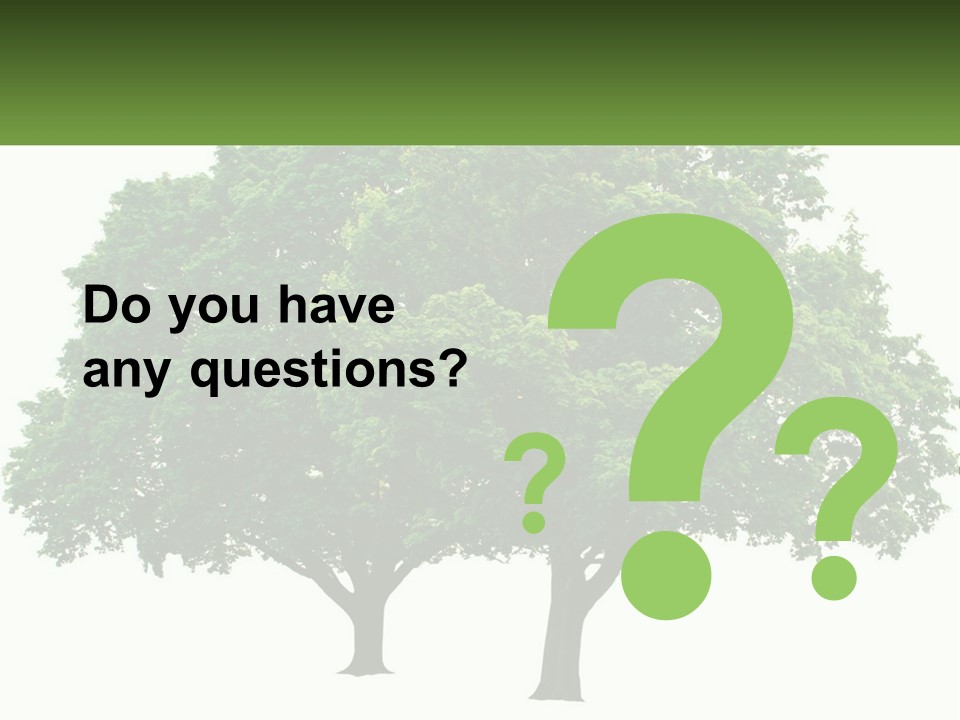 Do you have any questions?

?
?
?